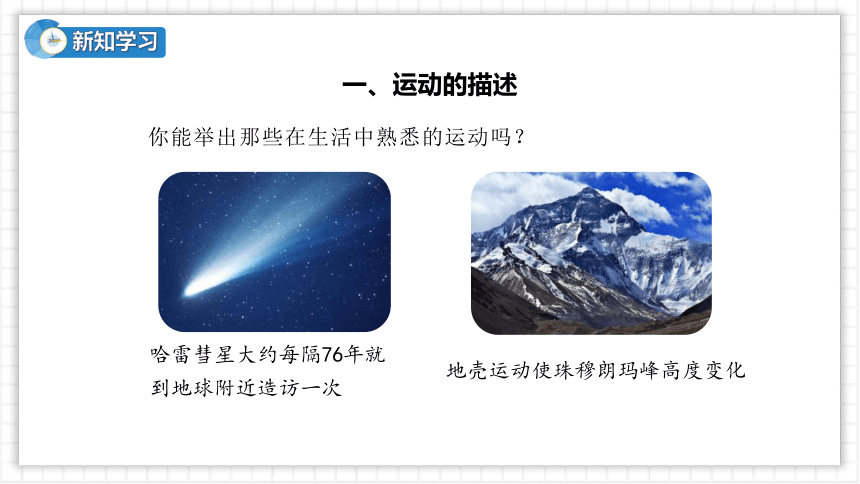 新知学习

一、运动的描述

你能举出那些在生活中熟悉的运动吗？

哈雷彗星大约每隔76年就到地球附近造访一次

地壳运动使珠穆朗玛峰高度变化